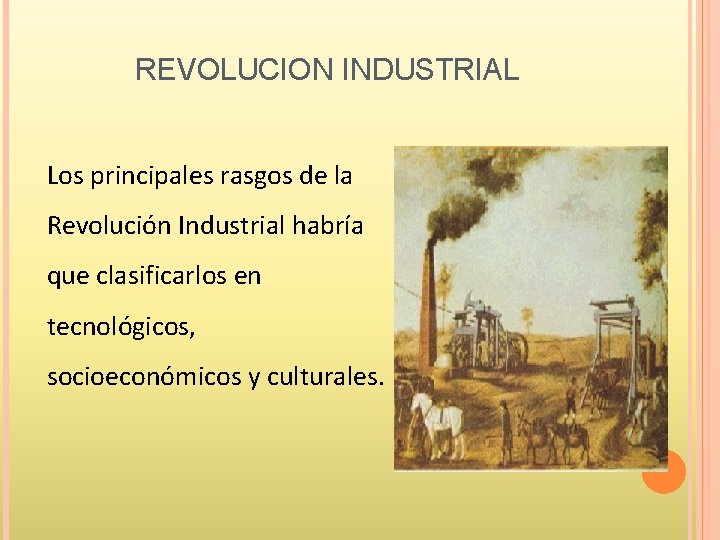 REVOLUCION INDUSTRIAL

Los principales rasgos de la Revolución Industrial habría que clasificarlos en tecnológicos, socioeconómicos y culturales.